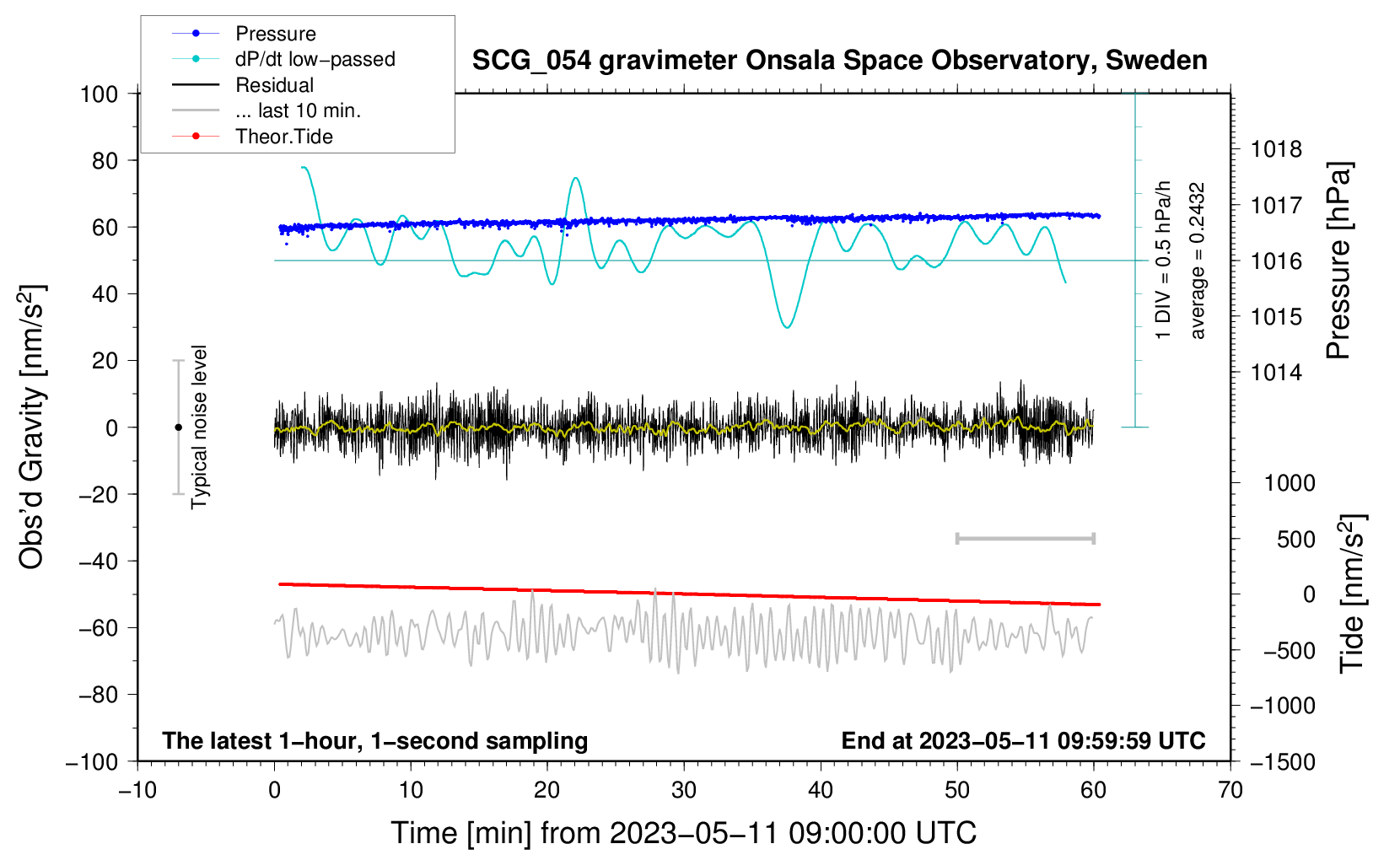 Pressure
dP/dt low−passed
Residual
... last 10 min.
Theor.Tide

SCG_054 gravimeter Onsala Space Observatory, Sweden

100
80
60
40
20
0
−20
−40
−60
−80
−100

Obs'd Gravity [nm/s$^2$]

Typical noise level

1 DIV = 0.5 hPa/h
average = 0.2432

1018
1017
1016
1015
1014

Pressure [hPa]

1000
500
0
−500
−1000
−1500

Tide [nm/s$^2$]

The latest 1−hour, 1−second sampling
End at 2023−05−11 09:59:59 UTC

−10
0
10
20
30
40
50
60
70

Time [min] from 2023−05−11 09:00:00 UTC